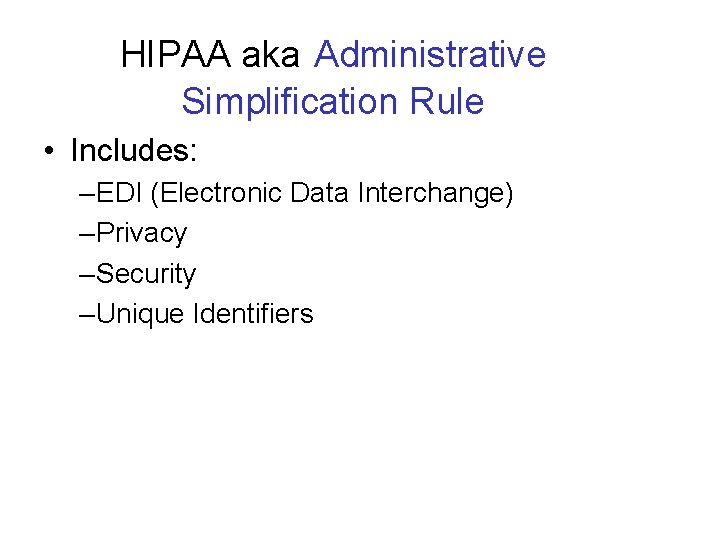 HIPAA aka Administrative Simplification Rule

• Includes:
–EDI (Electronic Data Interchange)
–Privacy
–Security
–Unique Identifiers